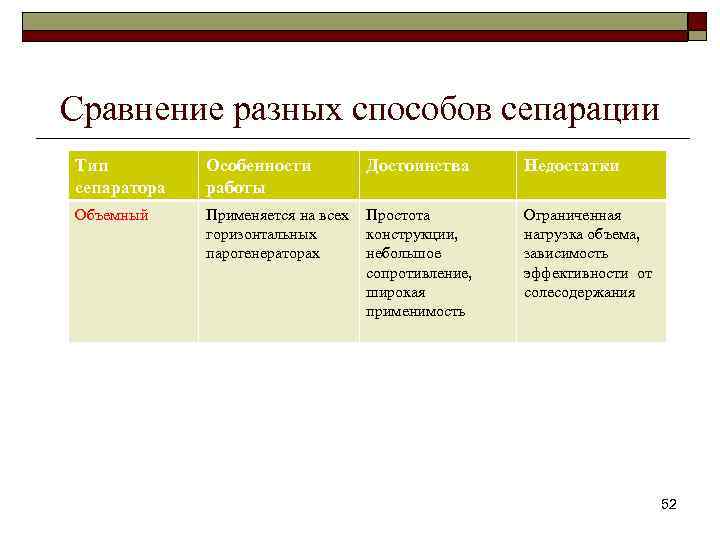 Сравнение разных способов сепарации

| Тип сепаратора | Особенности работы | Достоинства | Недостатки |
|---|---|---|---|
| Объемный | Применяется на всех горизонтальных парогенераторах | Простота конструкции, небольшое сопротивление, широкая применимость | Ограниченная нагрузка объема, зависимость эффективности от солесодержания |

52